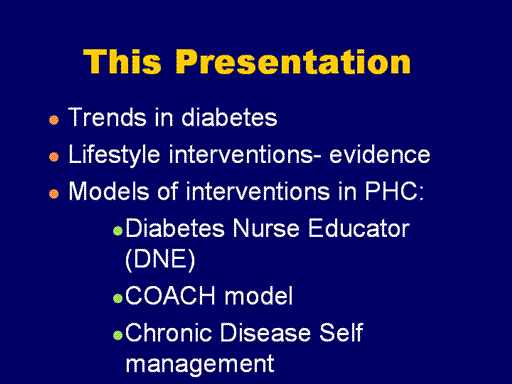 This Presentation

- Trends in diabetes
- Lifestyle interventions- evidence
- Models of interventions in PHC:
  - Diabetes Nurse Educator (DNE)
  - COACH model
  - Chronic Disease Self management